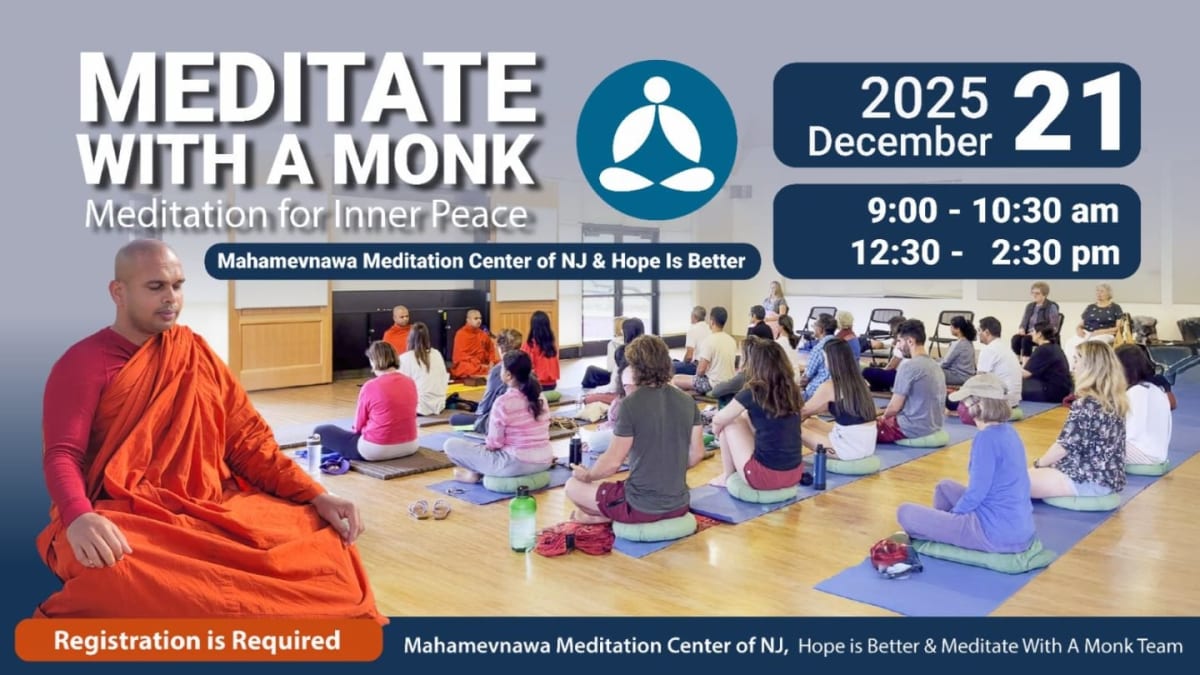 MEDITATE WITH A MONK
Meditation for Inner Peace

Mahamevnawa Meditation Center of NJ & Hope Is Better

2025 December 21

9:00 - 10:30 am
12:30 - 2:30 pm

Registration is Required

Mahamevnawa Meditation Center of NJ, Hope is Better & Meditate With A Monk Team